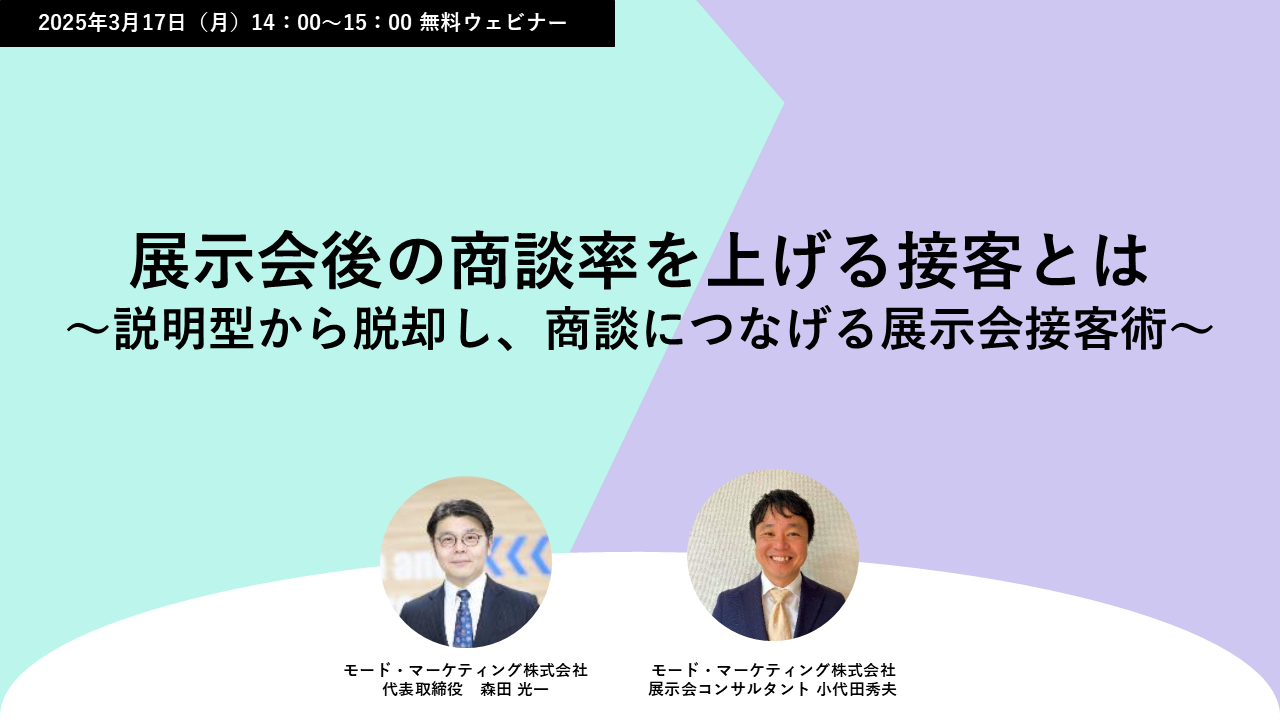 2025年3月17日（月）14：00～15：00 無料ウェビナー

展示会後の商談率を上げる接客とは
～説明型から脱却し、商談につなげる展示会接客術～

モード・マーケティング株式会社
代表取締役　森田 光一

モード・マーケティング株式会社
展示会コンサルタント 小代田秀夫